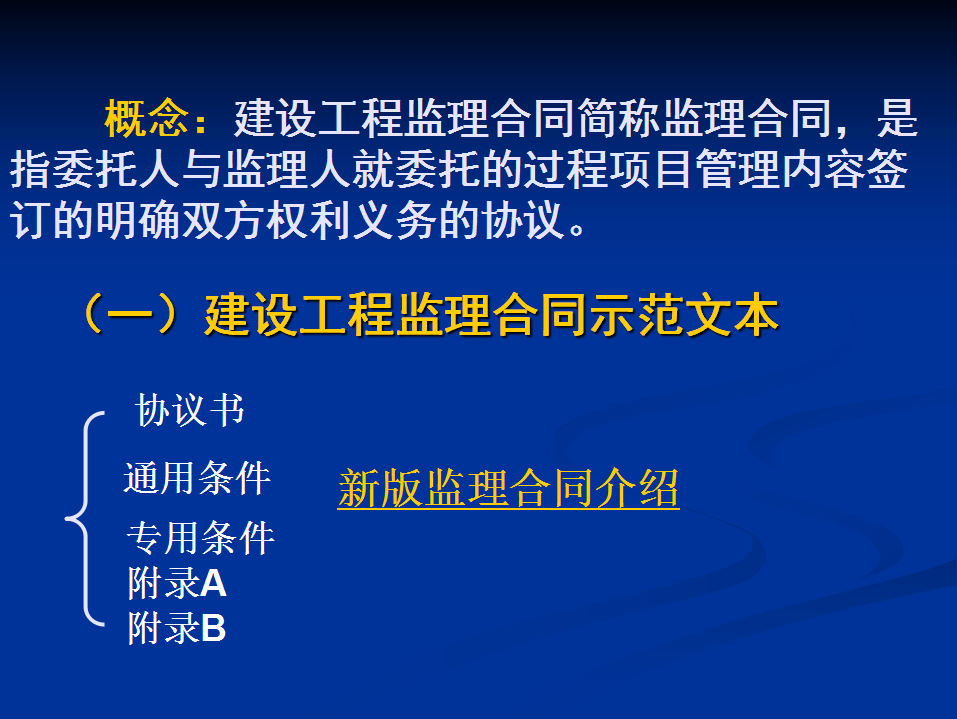 概念：建设工程监理合同简称监理合同，是指委托人与监理人就委托的过程项目管理内容签订的明确双方权利义务的协议。

（一）建设工程监理合同示范文本

协议书
通用条件
专用条件
附录A
附录B

新版监理合同介绍